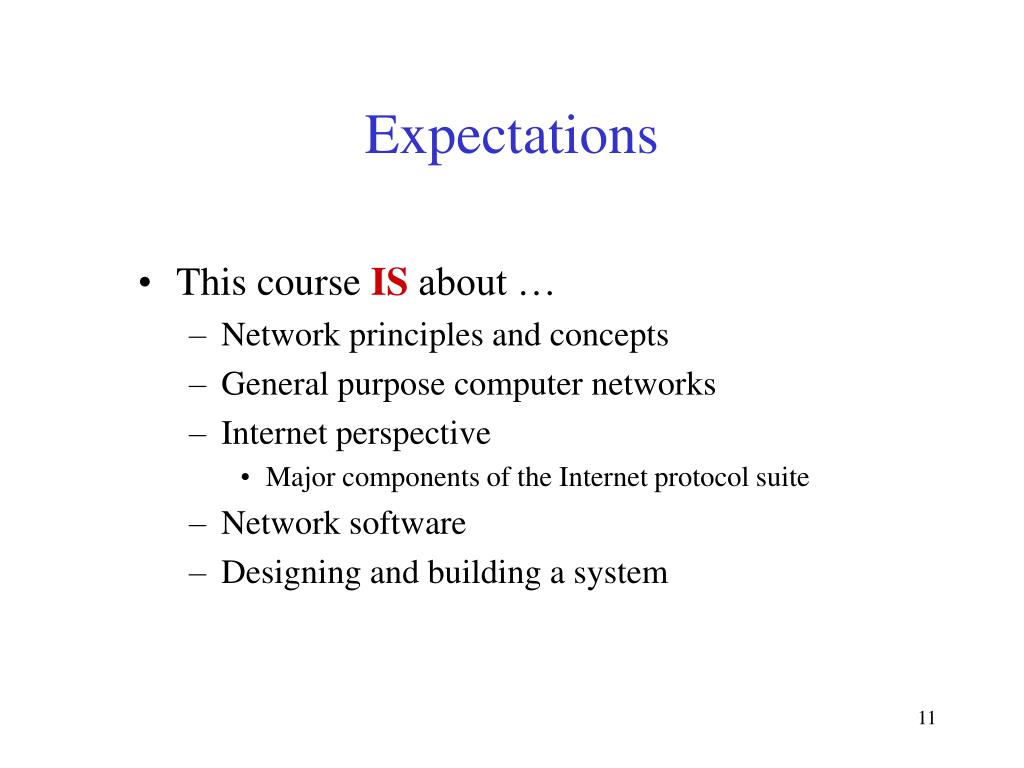 Expectations

• This course IS about …
– Network principles and concepts
– General purpose computer networks
– Internet perspective
• Major components of the Internet protocol suite
– Network software
– Designing and building a system

11